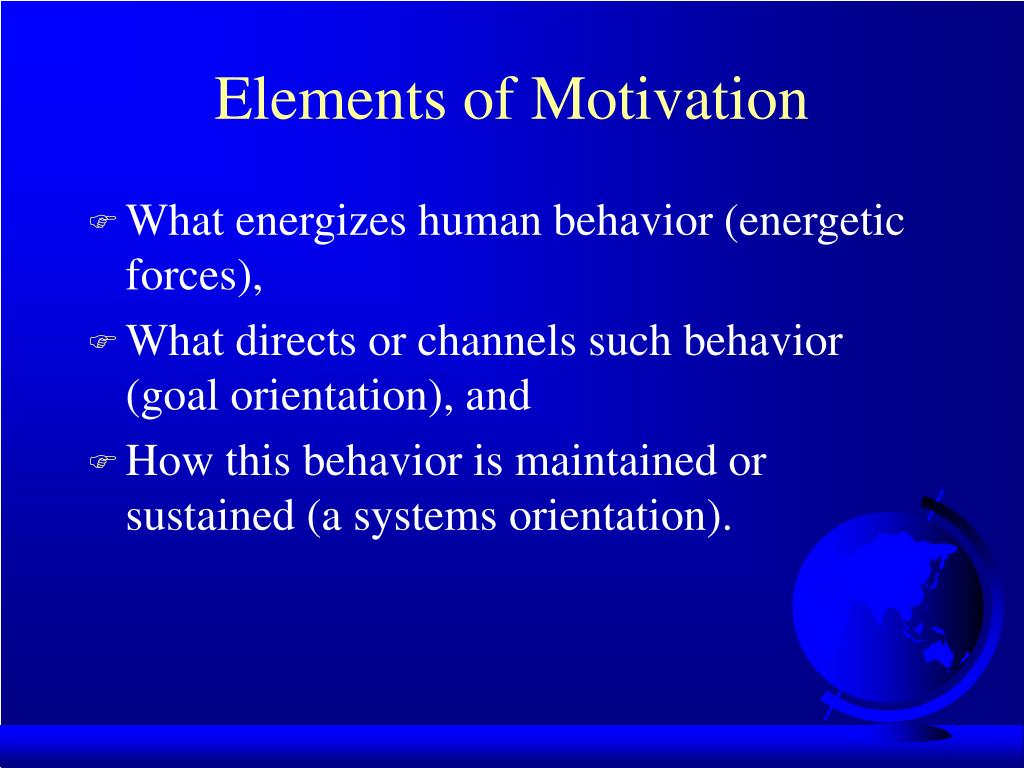 Elements of Motivation

What energizes human behavior (energetic forces),

What directs or channels such behavior (goal orientation), and

How this behavior is maintained or sustained (a systems orientation).